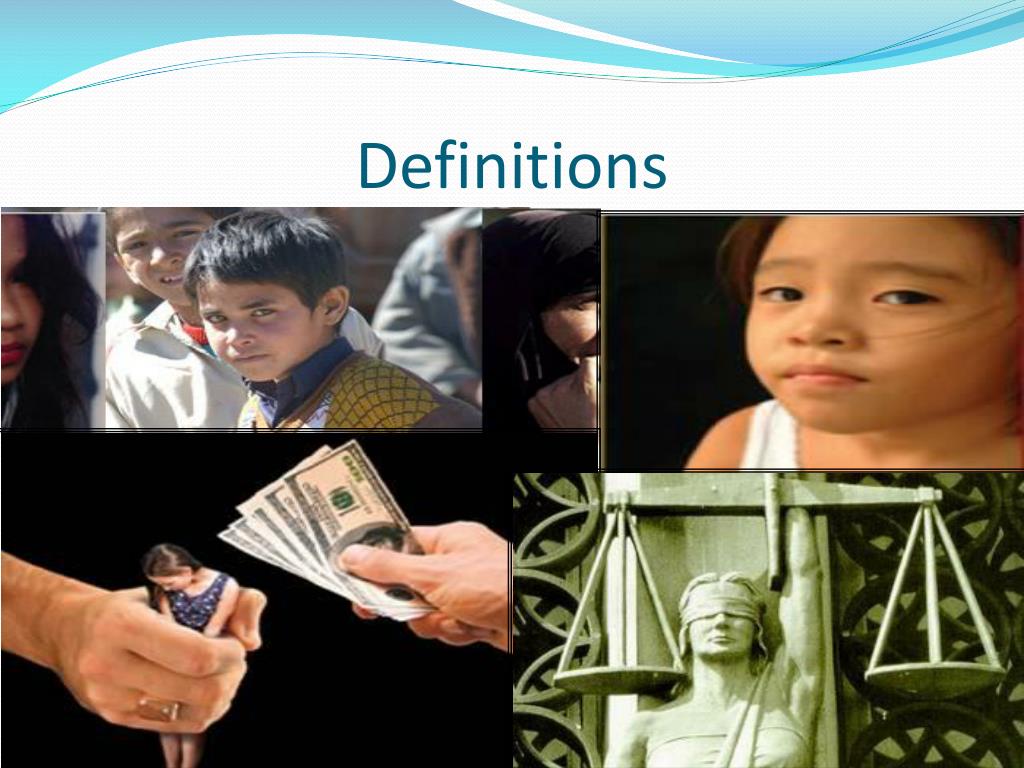 Definitions